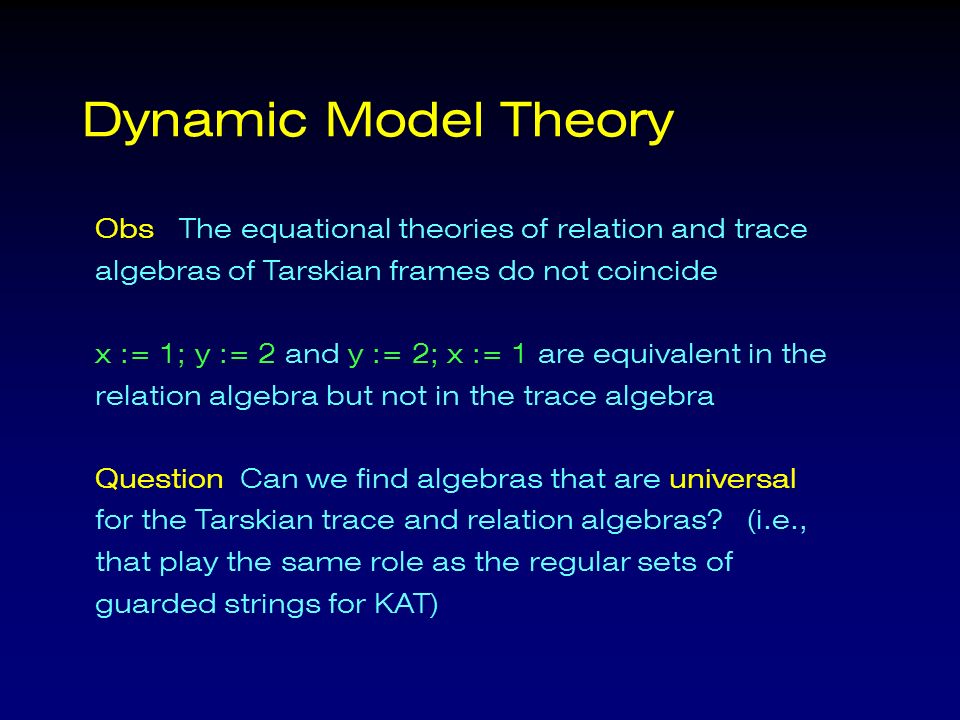 Dynamic Model Theory

Obs The equational theories of relation and trace algebras of Tarskian frames do not coincide

x := 1; y := 2 and y := 2; x := 1 are equivalent in the relation algebra but not in the trace algebra

Question Can we find algebras that are universal for the Tarskian trace and relation algebras? (i.e., that play the same role as the regular sets of guarded strings for KAT)